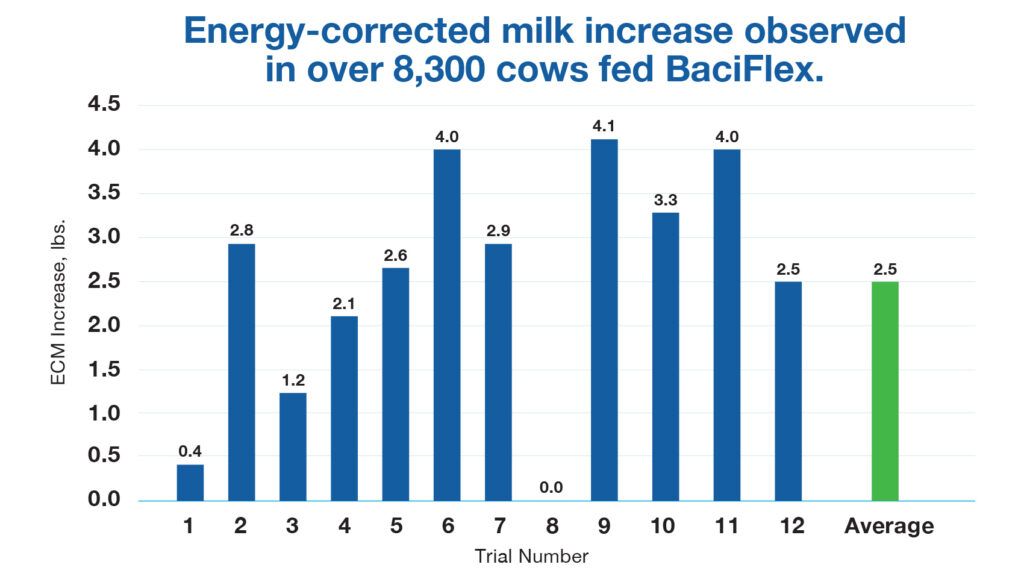 Energy-corrected milk increase observed in over 8,300 cows fed BaciFlex.

ECM Increase, lbs.

4.5
4.0
3.5
3.0
2.5
2.0
1.5
1.0
0.5
0.0

0.4
2.8
1.2
2.1
2.6
4.0
2.9
0.0
4.1
3.3
4.0
2.5
2.5

1
2
3
4
5
6
7
8
9
10
11
12
Average

Trial Number